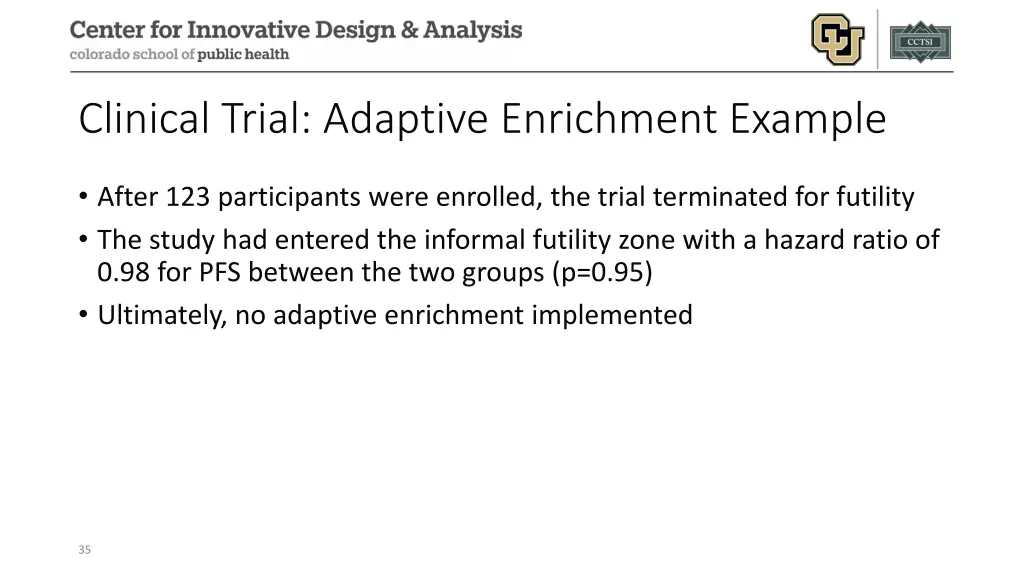 Center for Innovative Design & Analysis
colorado school of public health

CCTSI

Clinical Trial: Adaptive Enrichment Example

• After 123 participants were enrolled, the trial terminated for futility
• The study had entered the informal futility zone with a hazard ratio of 0.98 for PFS between the two groups (p=0.95)
• Ultimately, no adaptive enrichment implemented

35